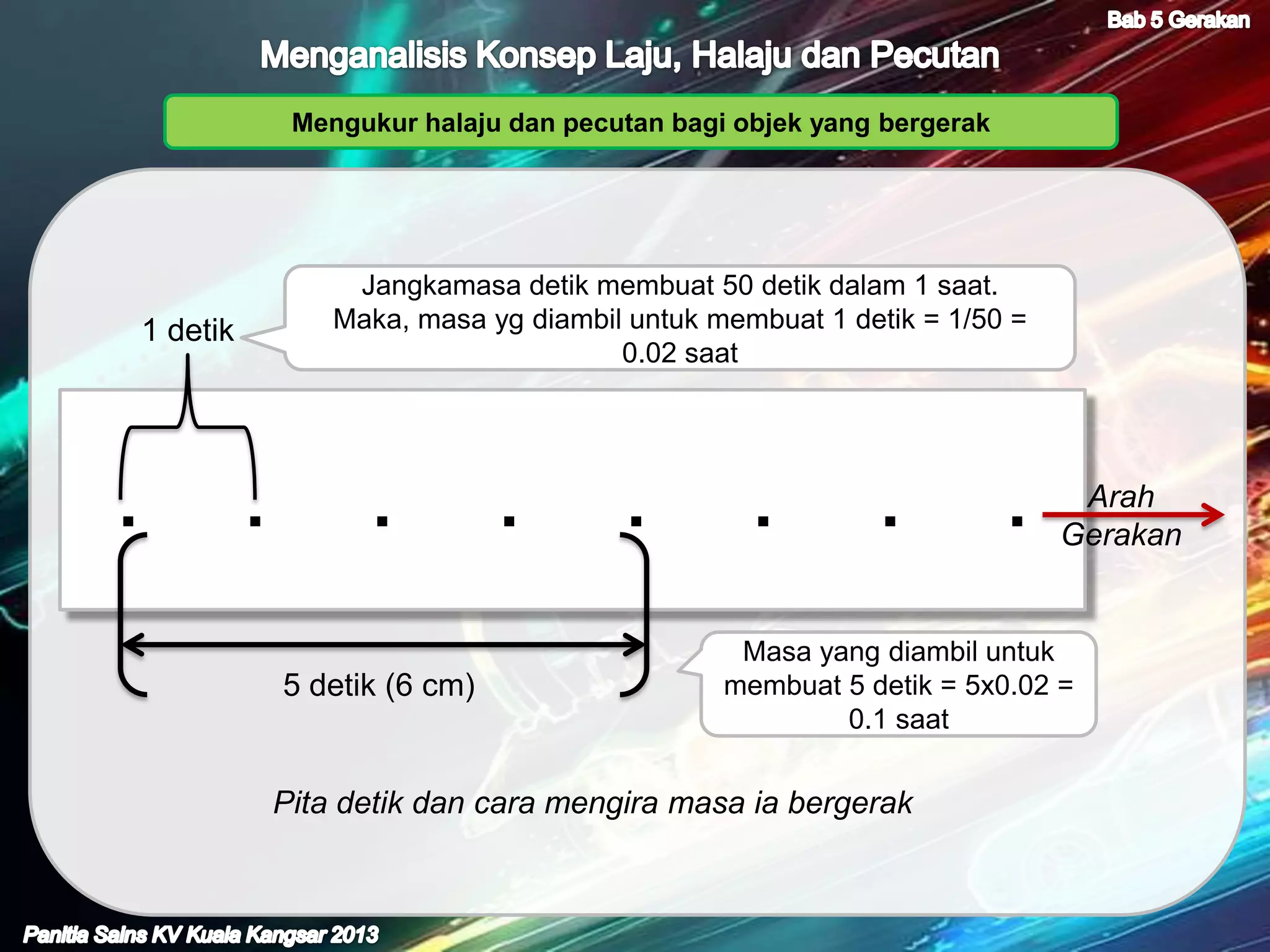 Bab 5 Gerakan

Menganalisis Konsep Laju, Halaju dan Pecutan

Mengukur halaju dan pecutan bagi objek yang bergerak

1 detik

Jangkamasa detik membuat 50 detik dalam 1 saat. Maka, masa yg diambil untuk membuat 1 detik = 1/50 = 0.02 saat

Arah Gerakan

5 detik (6 cm)

Masa yang diambil untuk membuat 5 detik = 5x0.02 = 0.1 saat

Pita detik dan cara mengira masa ia bergerak

Panitia Sains KV Kuala Kangsar 2013